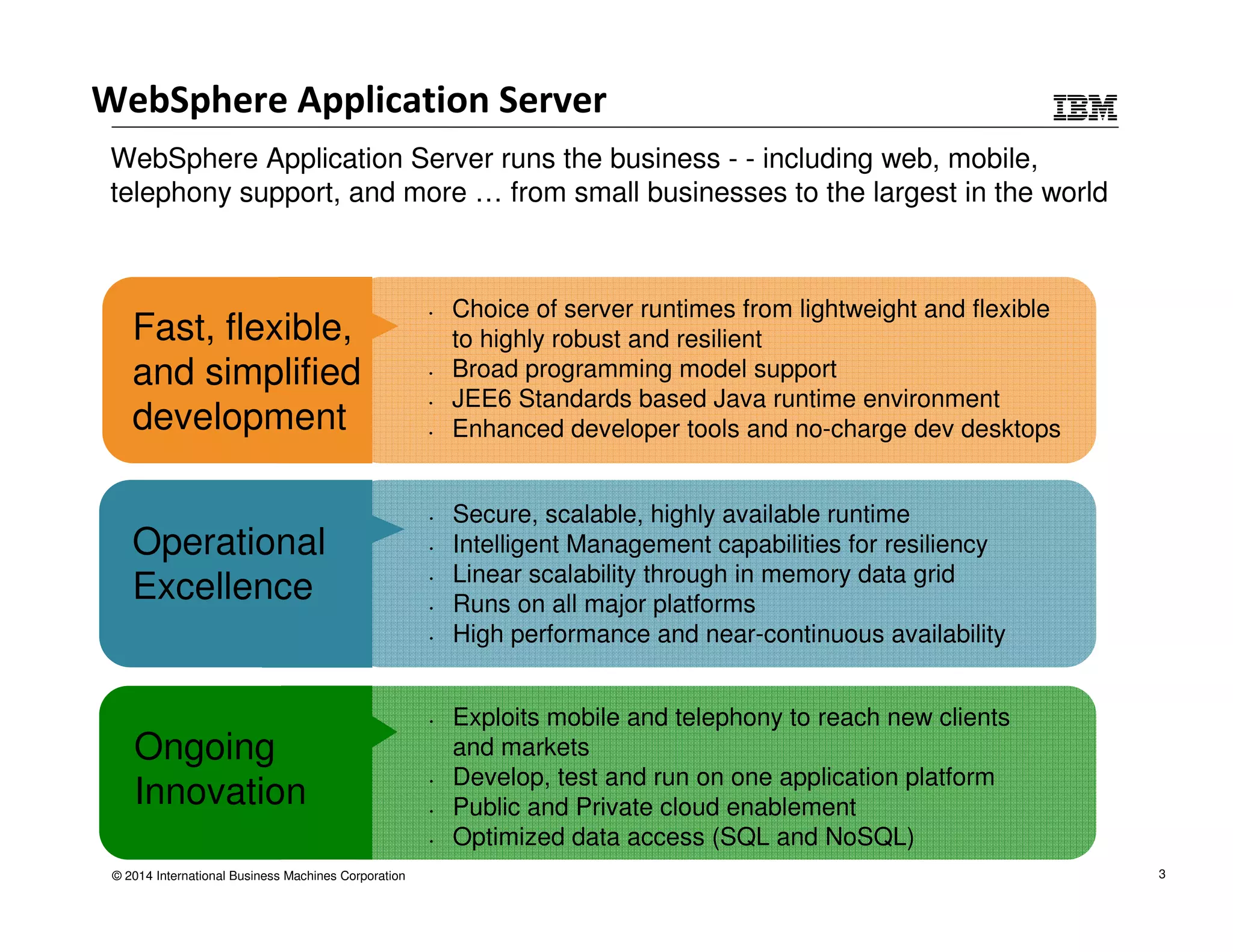 WebSphere Application Server

IBM

WebSphere Application Server runs the business - - including web, mobile, telephony support, and more … from small businesses to the largest in the world

Fast, flexible, and simplified development

- Choice of server runtimes from lightweight and flexible to highly robust and resilient
- Broad programming model support
- JEE6 Standards based Java runtime environment
- Enhanced developer tools and no-charge dev desktops

Operational Excellence

- Secure, scalable, highly available runtime
- Intelligent Management capabilities for resiliency
- Linear scalability through in memory data grid
- Runs on all major platforms
- High performance and near-continuous availability

Ongoing Innovation

- Exploits mobile and telephony to reach new clients and markets
- Develop, test and run on one application platform
- Public and Private cloud enablement
- Optimized data access (SQL and NoSQL)

© 2014 International Business Machines Corporation

3